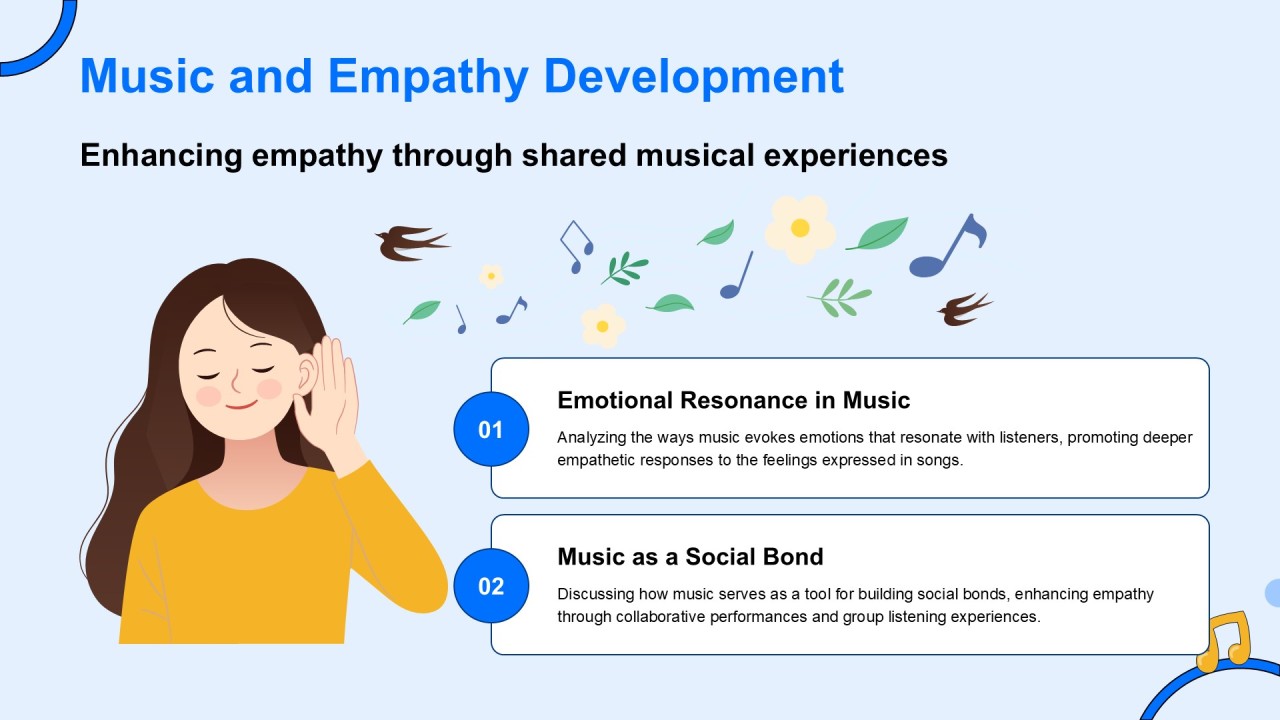 Music and Empathy Development

Enhancing empathy through shared musical experiences

01

Emotional Resonance in Music

Analyzing the ways music evokes emotions that resonate with listeners, promoting deeper empathetic responses to the feelings expressed in songs.

02

Music as a Social Bond

Discussing how music serves as a tool for building social bonds, enhancing empathy through collaborative performances and group listening experiences.